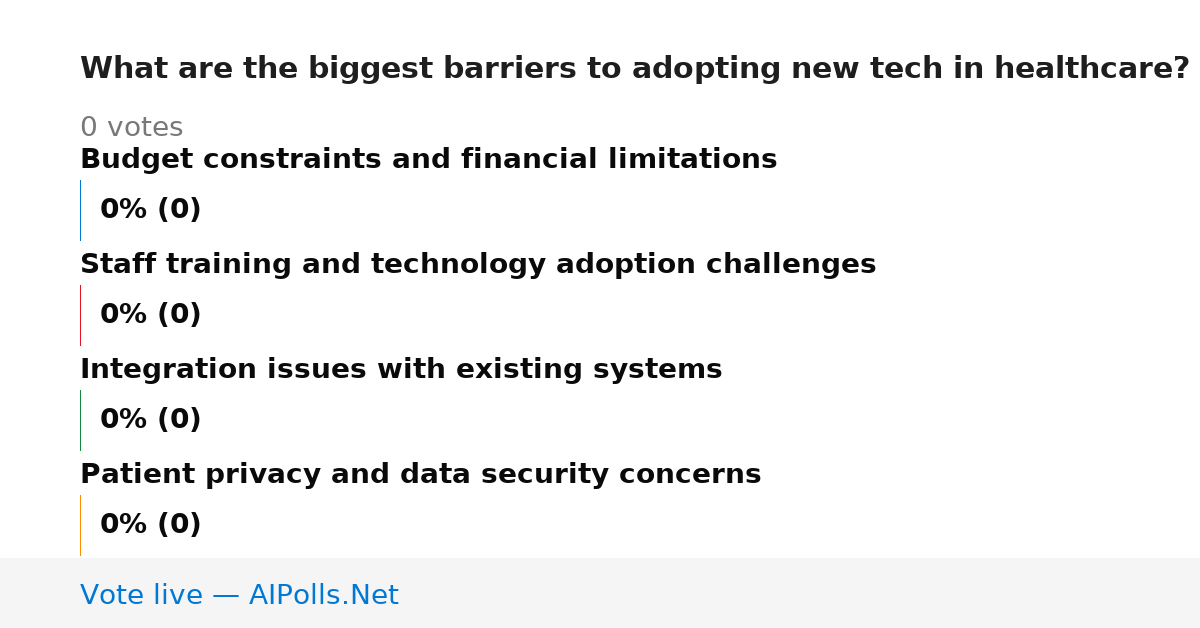 What are the biggest barriers to adopting new tech in healthcare?

0 votes

Budget constraints and financial limitations

0% (0)

Staff training and technology adoption challenges

0% (0)

Integration issues with existing systems

0% (0)

Patient privacy and data security concerns

0% (0)

Vote live — AIPolls.Net